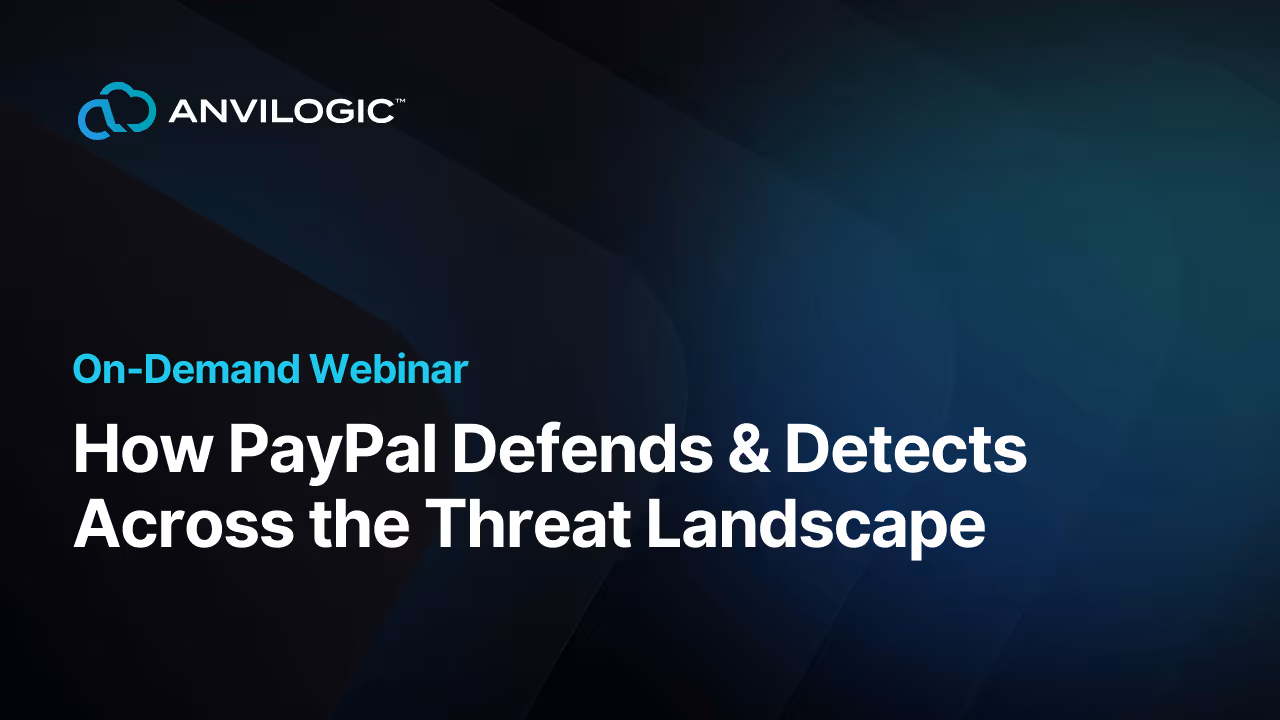 ANVILOGIC™

On-Demand Webinar

How PayPal Defends & Detects Across the Threat Landscape